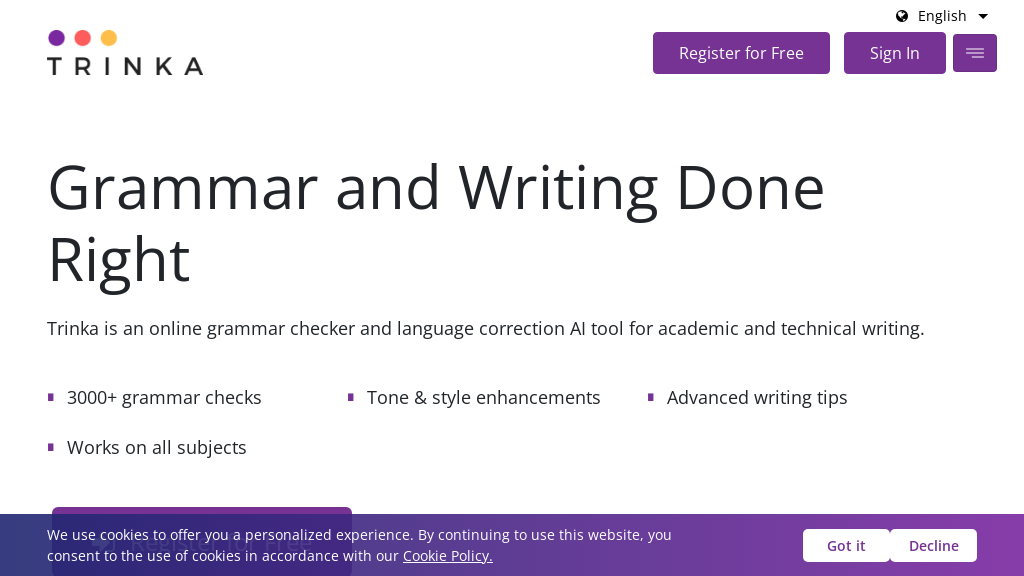 English

TRINKA

Register for Free

Sign In

Grammar and Writing Done Right

Trinka is an online grammar checker and language correction AI tool for academic and technical writing.

3000+ grammar checks

Tone & style enhancements

Advanced writing tips

Works on all subjects

We use cookies to offer you a personalized experience. By continuing to use this website, you consent to the use of cookies in accordance with our Cookie Policy.

Got it

Decline